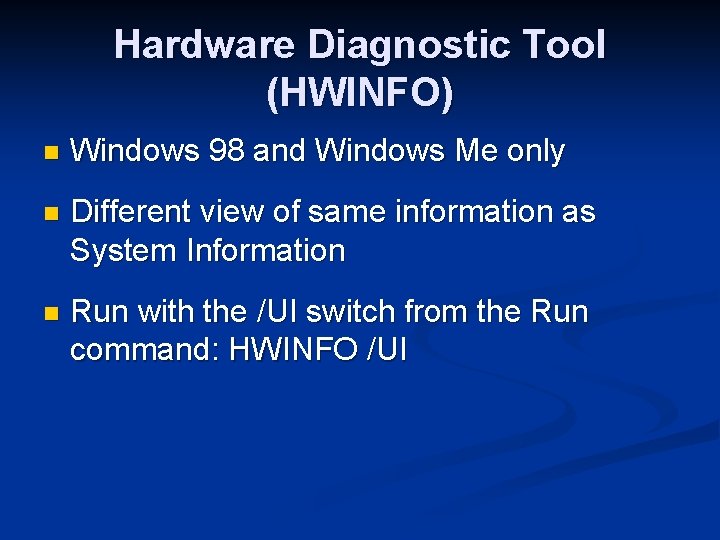 Hardware Diagnostic Tool (HWINFO)

Windows 98 and Windows Me only

Different view of same information as System Information

Run with the /UI switch from the Run command: HWINFO /UI